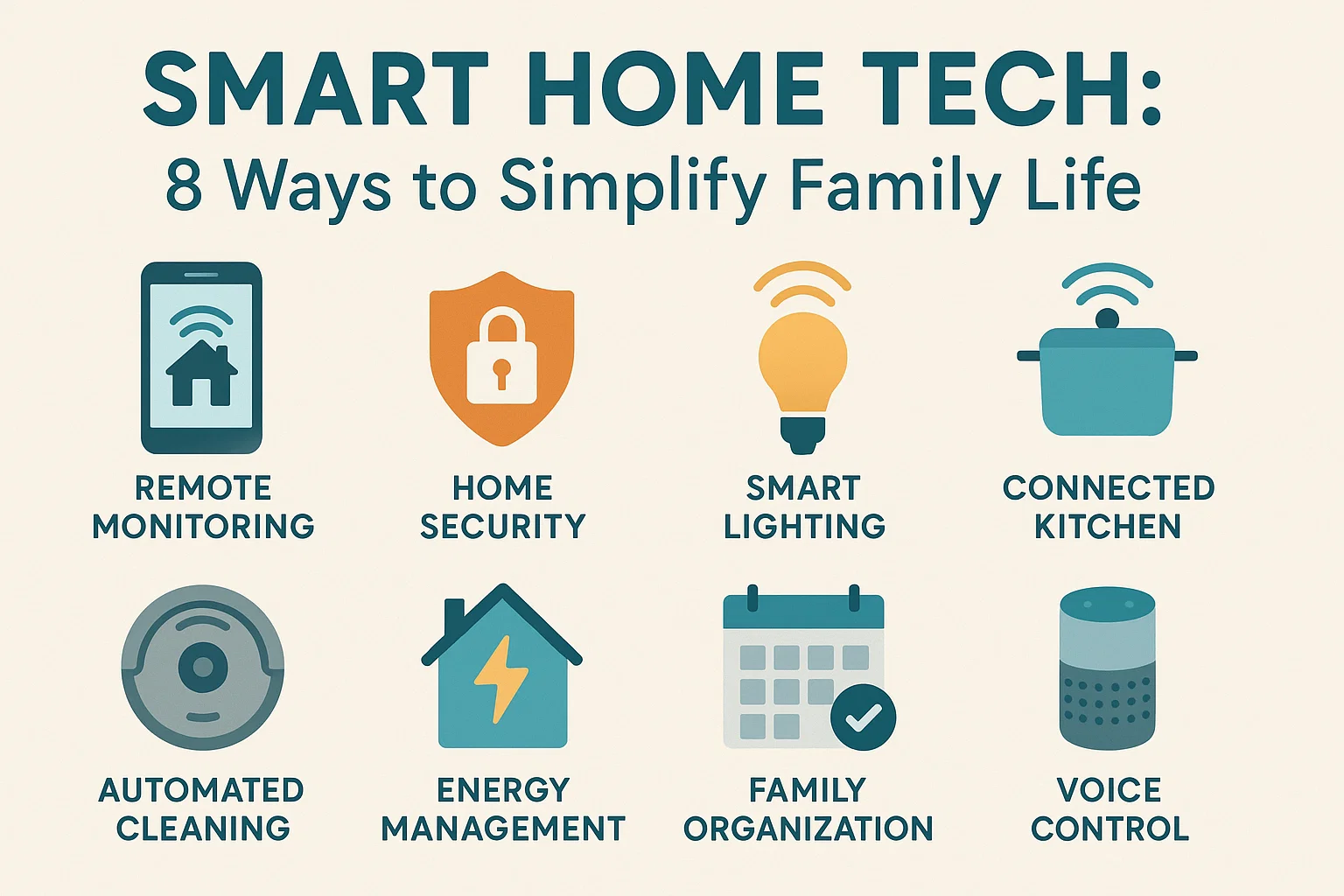 SMART HOME TECH:
8 Ways to Simplify Family Life

REMOTE MONITORING

HOME SECURITY

SMART LIGHTING

CONNECTED KITCHEN

AUTOMATED CLEANING

ENERGY MANAGEMENT

FAMILY ORGANIZATION

VOICE CONTROL